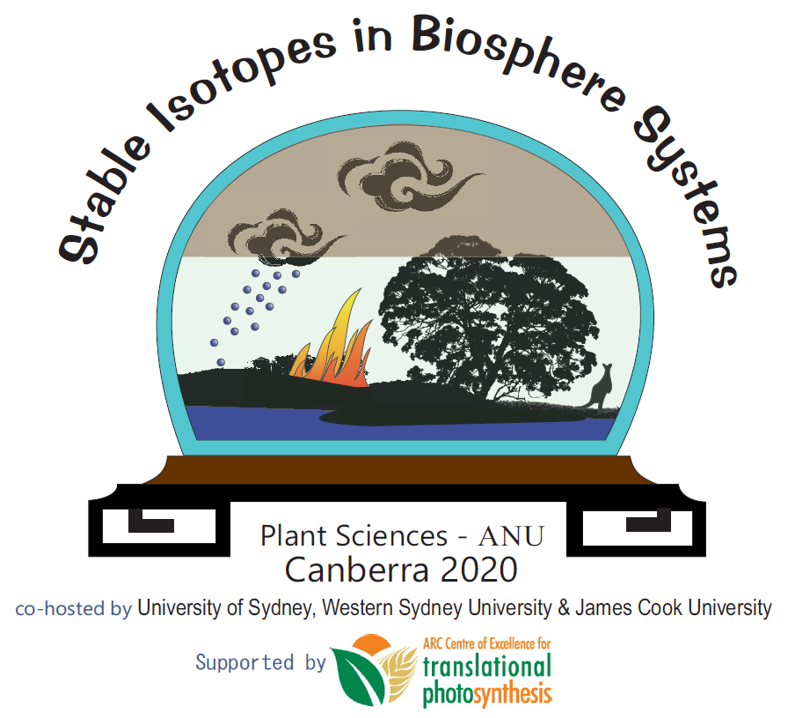 Stable Isotopes in Biosphere Systems

Plant Sciences - ANU
Canberra 2020

co-hosted by University of Sydney, Western Sydney University & James Cook University

Supported by ARC Centre of Excellence for translational photosynthesis